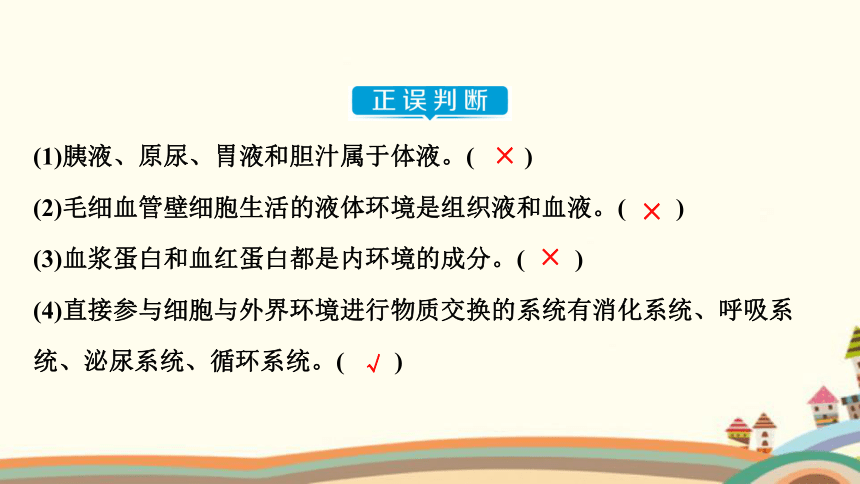 正误判断

(1)胰液、原尿、胃液和胆汁属于体液。( × )

(2)毛细血管壁细胞生活的液体环境是组织液和血液。( × )

(3)血浆蛋白和血红蛋白都是内环境的成分。( × )

(4)直接参与细胞与外界环境进行物质交换的系统有消化系统、呼吸系统、泌尿系统、循环系统。( √ )